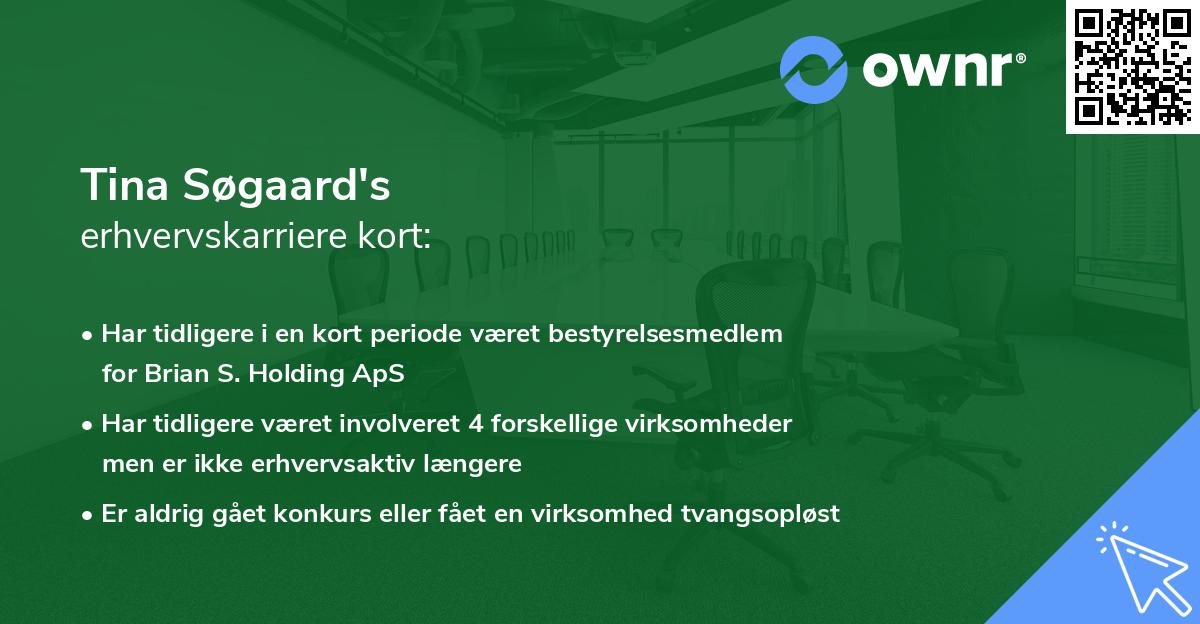 ownr®

Tina Søgaard's
erhvervskarriere kort:

• Har tidligere i en kort periode været bestyrelsesmedlem for Brian S. Holding ApS

• Har tidligere været involveret 4 forskellige virksomheder men er ikke erhvervsaktiv længere

• Er aldrig gået konkurs eller fået en virksomhed tvangsopløst